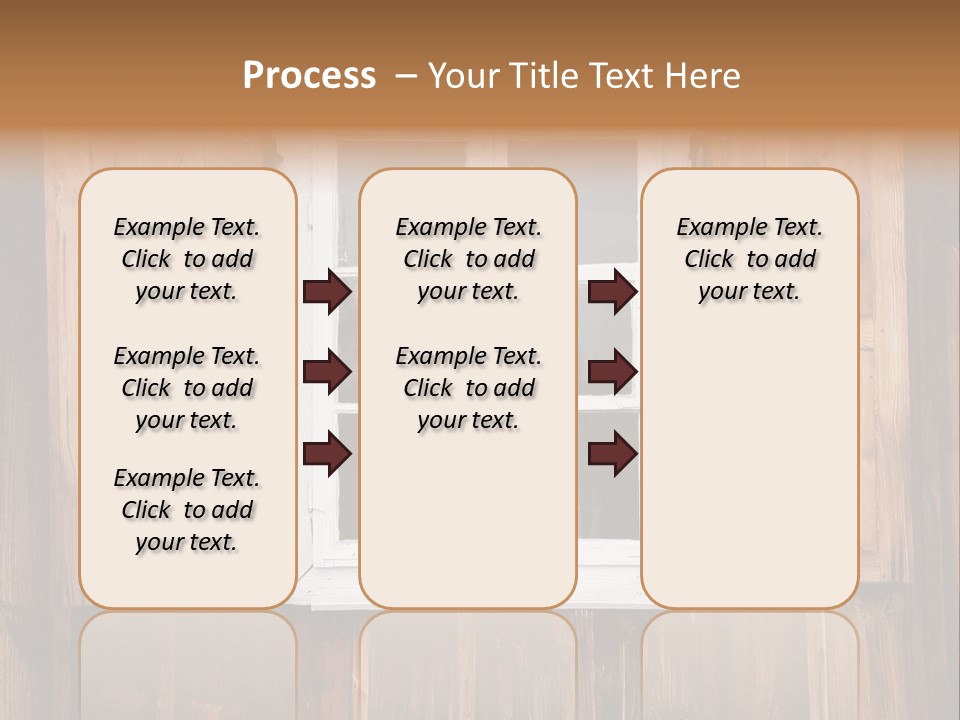 Process – Your Title Text Here

Example Text. Click to add your text.

Example Text. Click to add your text.

Example Text. Click to add your text.

Example Text. Click to add your text.

Example Text. Click to add your text.

Example Text. Click to add your text.